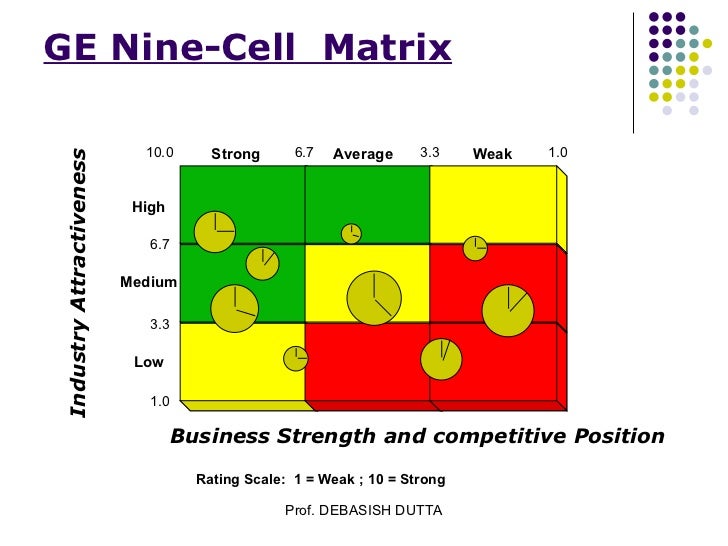 GE Nine-Cell Matrix

Industry Attractiveness

10.0 Strong 6.7 Average 3.3 Weak 1.0

High

6.7

Medium

3.3

Low

1.0

Business Strength and competitive Position

Rating Scale: 1 = Weak ; 10 = Strong

Prof. DEBASISH DUTTA